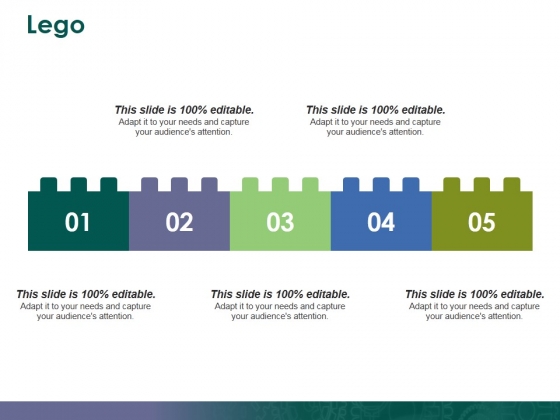 Lego

This slide is 100% editable.
Adapt it to your needs and capture your audience's attention.

This slide is 100% editable.
Adapt it to your needs and capture your audience's attention.

01

02

03

04

05

This slide is 100% editable.
Adapt it to your needs and capture your audience's attention.

This slide is 100% editable.
Adapt it to your needs and capture your audience's attention.

This slide is 100% editable.
Adapt it to your needs and capture your audience's attention.